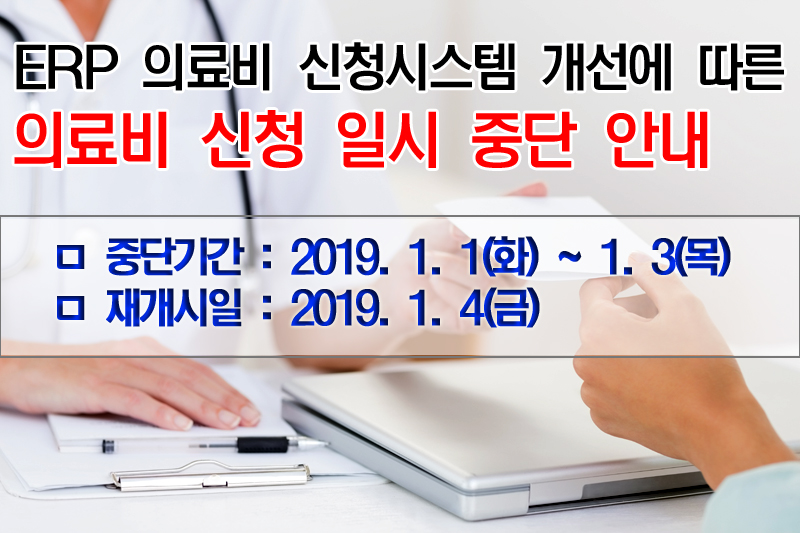 ERP 의료비 신청시스템 개선에 따른
의료비 신청 일시 중단 안내

ㅁ 중단기간 : 2019. 1. 1(화) ~ 1. 3(목)
ㅁ 재개시일 : 2019. 1. 4(금)